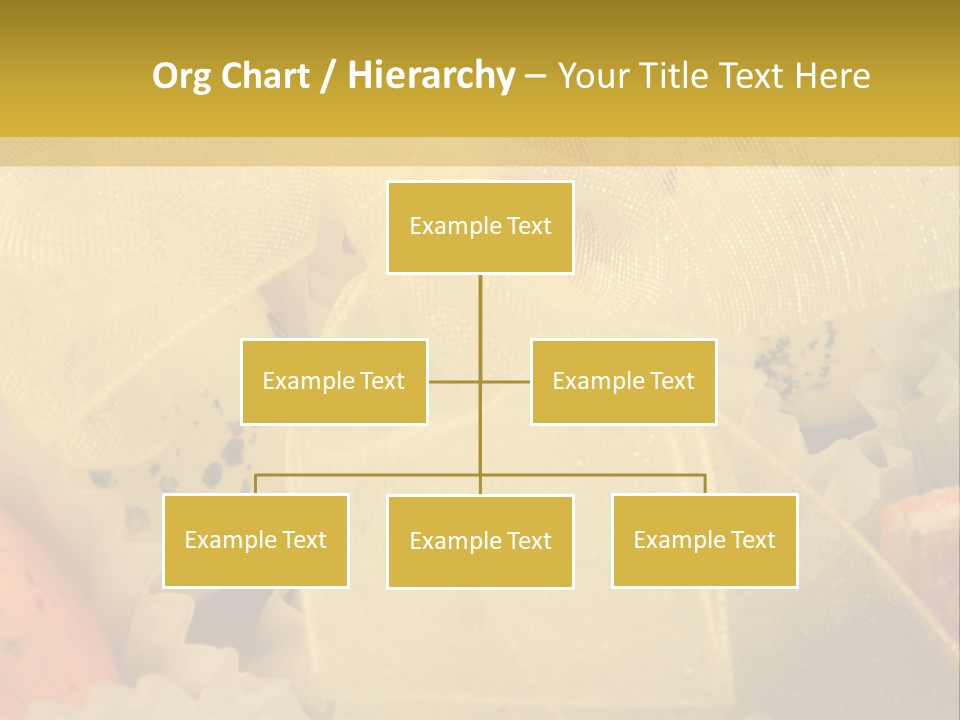 Org Chart / Hierarchy – Your Title Text Here

Example Text

Example Text

Example Text

Example Text

Example Text

Example Text